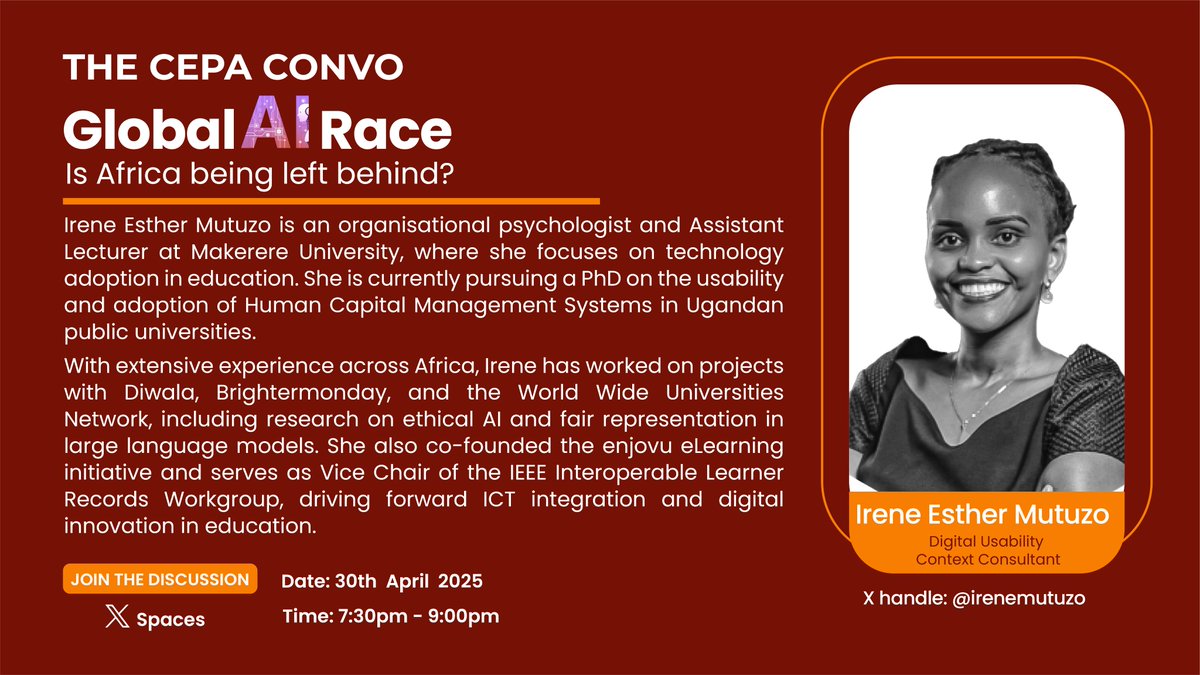 THE CEPA CONVO

Global AI Race

Is Africa being left behind?

Irene Esther Mutuzo is an organisational psychologist and Assistant Lecturer at Makerere University, where she focuses on technology adoption in education. She is currently pursuing a PhD on the usability and adoption of Human Capital Management Systems in Ugandan public universities.

With extensive experience across Africa, Irene has worked on projects with Diwala, Brightermonday, and the World Wide Universities Network, including research on ethical AI and fair representation in large language models. She also co-founded the enjovu eLearning initiative and serves as Vice Chair of the IEEE Interoperable Learner Records Workgroup, driving forward ICT integration and digital innovation in education.

JOIN THE DISCUSSION

X Spaces

Date: 30th April 2025

Time: 7:30pm - 9:00pm

Irene Esther Mutuzo

Digital Usability Context Consultant

X handle: @irenemutuzo